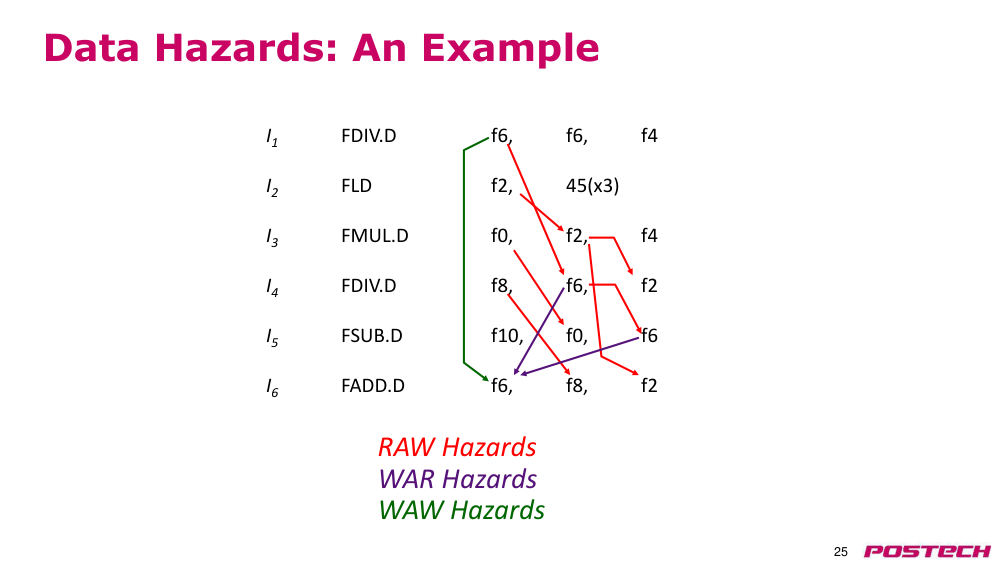 Data Hazards: An Example

$I_1$ FDIV.D f6, f6, f4

$I_2$ FLD f2, 45(x3)

$I_3$ FMUL.D f0, f2, f4

$I_4$ FDIV.D f8, f6, f2

$I_5$ FSUB.D f10, f0, f6

$I_6$ FADD.D f6, f8, f2

RAW Hazards
WAR Hazards
WAW Hazards

25 POSTECH